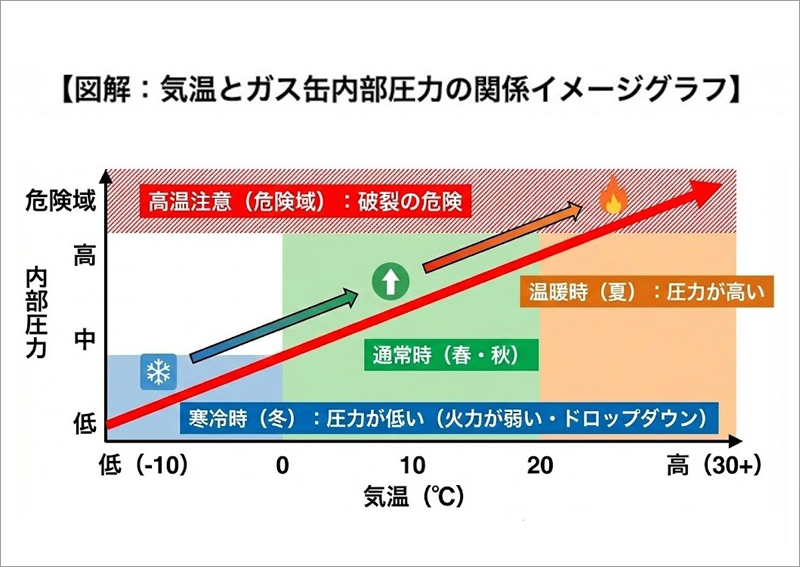 【図解：気温とガス缶内部圧力の関係イメージグラフ】

危険域
高
中
低
内部圧力

高温注意（危険域）：破裂の危険
温暖時（夏）：圧力が高い
通常時（春・秋）
寒冷時（冬）：圧力が低い（火力が弱い・ドロップダウン）

低（-10）
0
10
20
高（30+）
気温（℃）